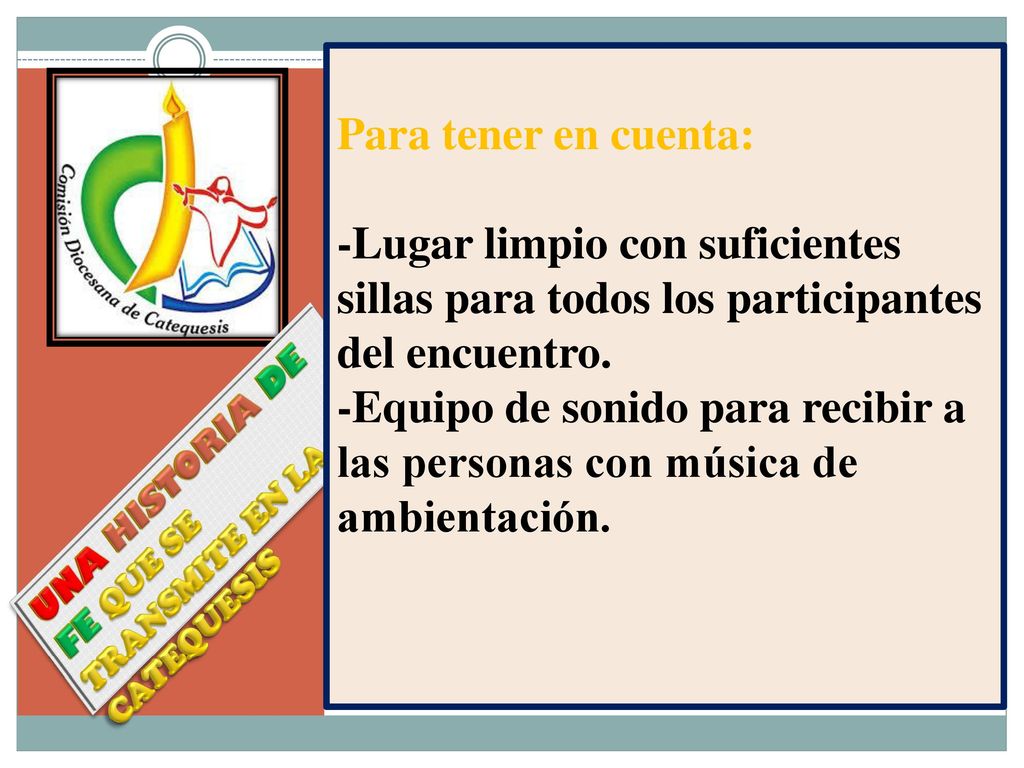 Comisión Diocesana de Catequesis

UNA HISTORIA DE FE QUE SE TRANSMITE EN LA CATEQUESIS

Para tener en cuenta:

-Lugar limpio con suficientes sillas para todos los participantes del encuentro.
-Equipo de sonido para recibir a las personas con música de ambientación.